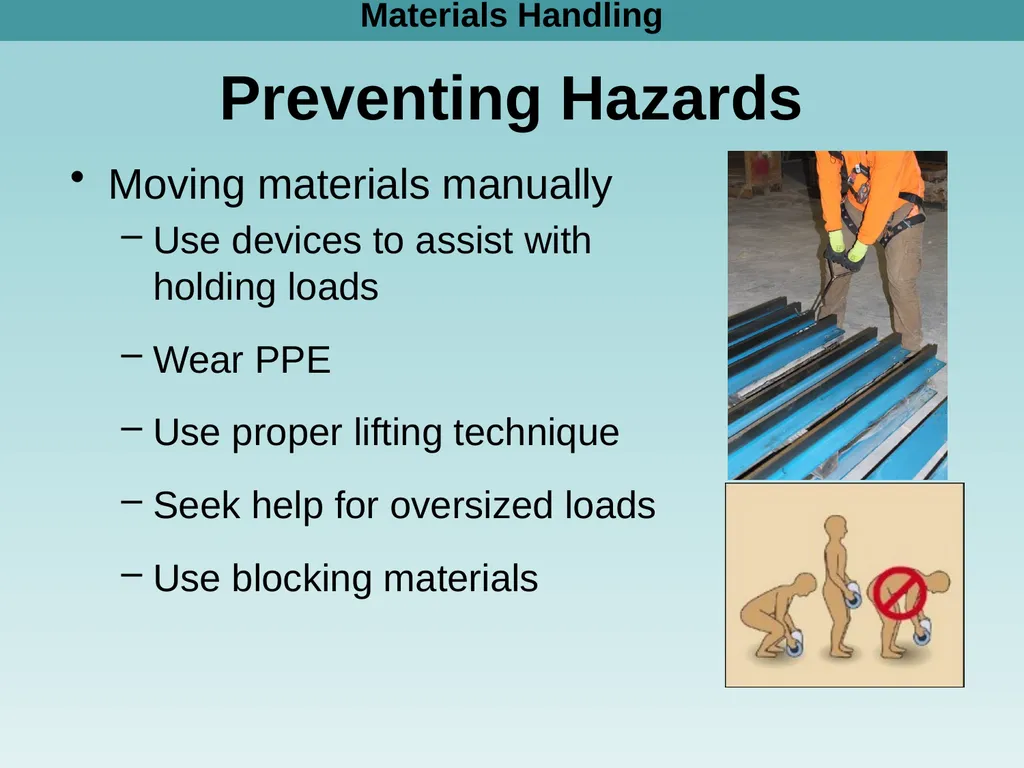 Materials Handling

Preventing Hazards

• Moving materials manually
 – Use devices to assist with holding loads
 – Wear PPE
 – Use proper lifting technique
 – Seek help for oversized loads
 – Use blocking materials